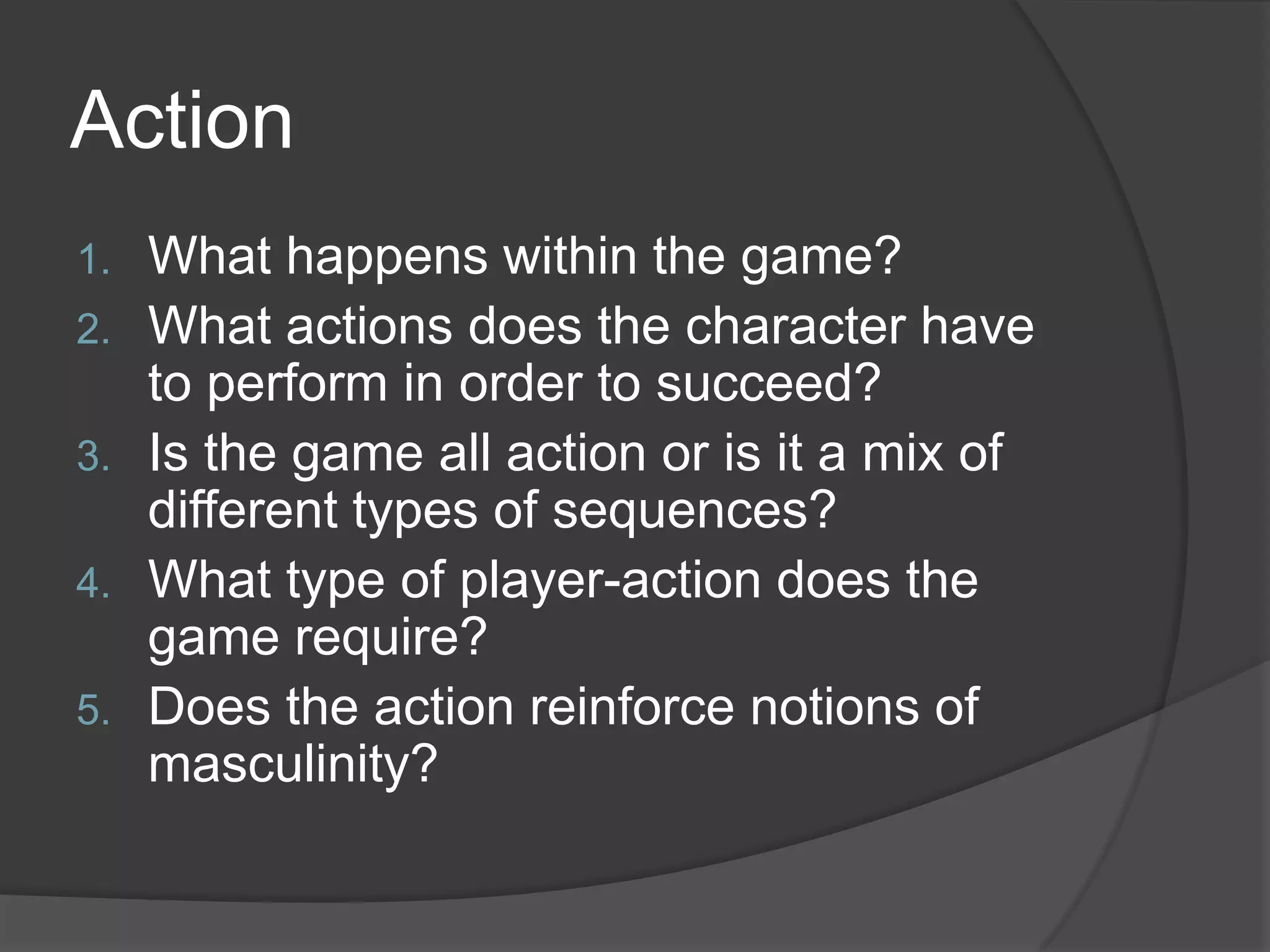 Action

1. What happens within the game?
2. What actions does the character have to perform in order to succeed?
3. Is the game all action or is it a mix of different types of sequences?
4. What type of player-action does the game require?
5. Does the action reinforce notions of masculinity?